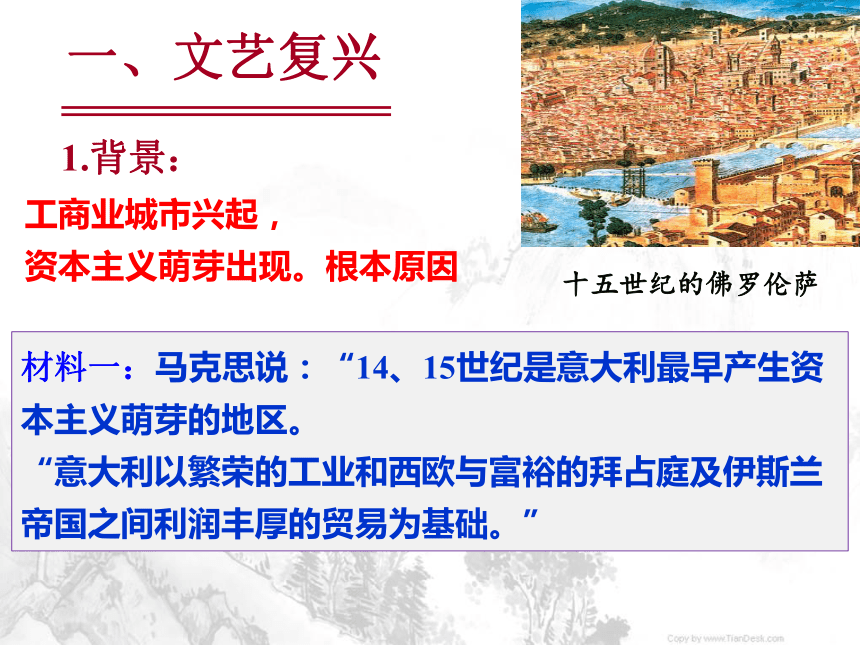 一、文艺复兴

1.背景：

工商业城市兴起，
资本主义萌芽出现。根本原因

十五世纪的佛罗伦萨

材料一：马克思说：“14、15世纪是意大利最早产生资本主义萌芽的地区。
“意大利以繁荣的工业和西欧与富裕的拜占庭及伊斯兰帝国之间利润丰厚的贸易为基础。”

Copy by www.TianDesk.com